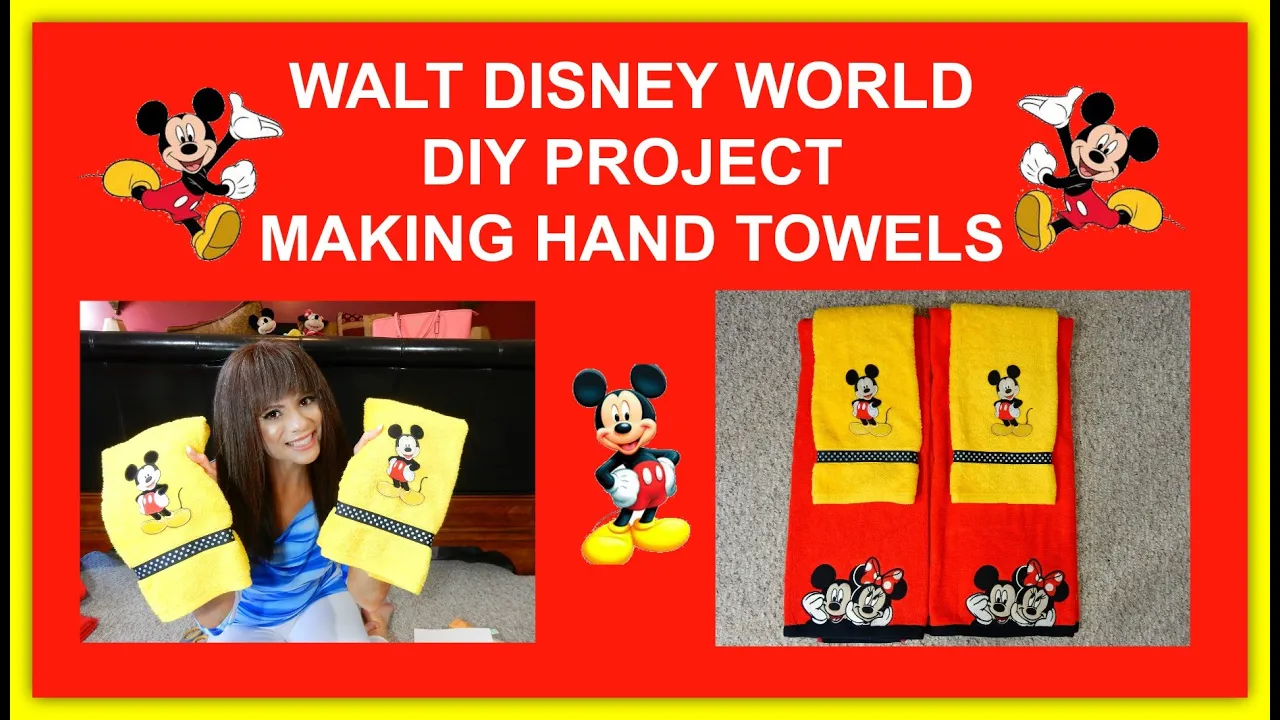 WALT DISNEY WORLD
DIY PROJECT
MAKING HAND TOWELS